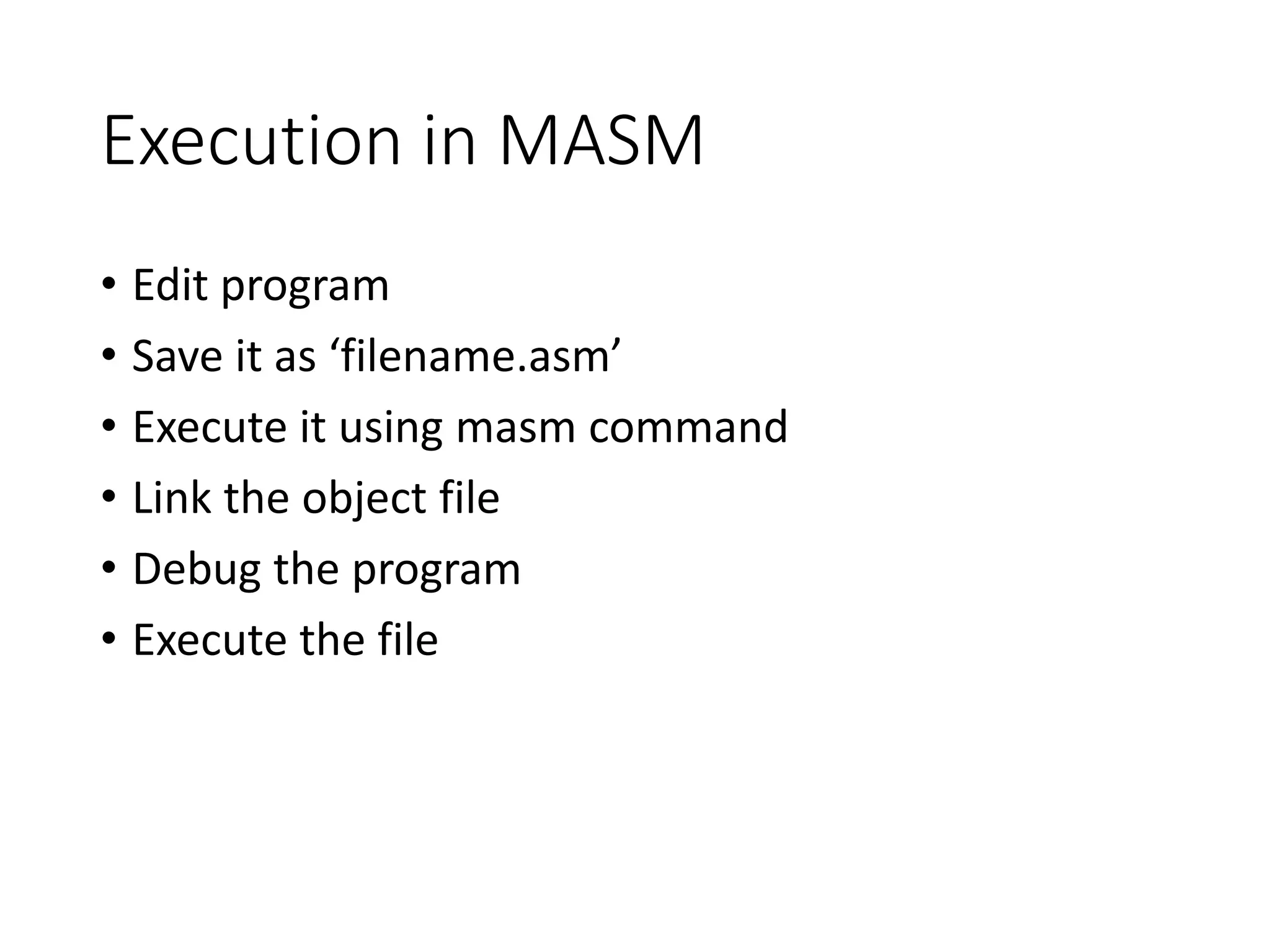 Execution in MASM

• Edit program
• Save it as ‘filename.asm’
• Execute it using masm command
• Link the object file
• Debug the program
• Execute the file